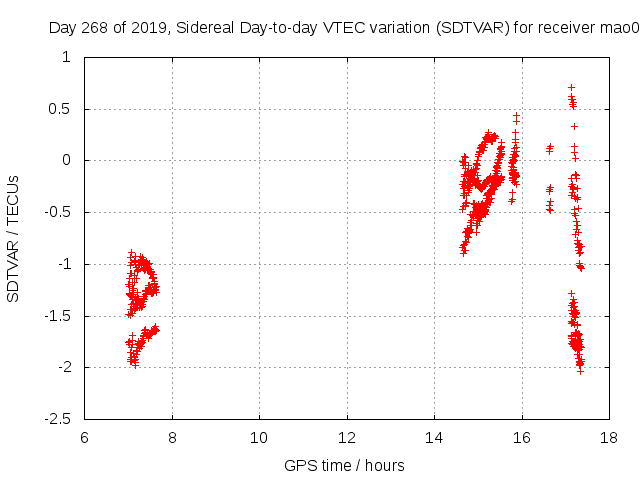 Day 268 of 2019, Sidereal Day-to-day VTEC variation (SDTVAR) for receiver mao0

SDTVAR / TECUs

1
0.5
0
-0.5
-1
-1.5
-2
-2.5

6
8
10
12
14
16
18

GPS time / hours